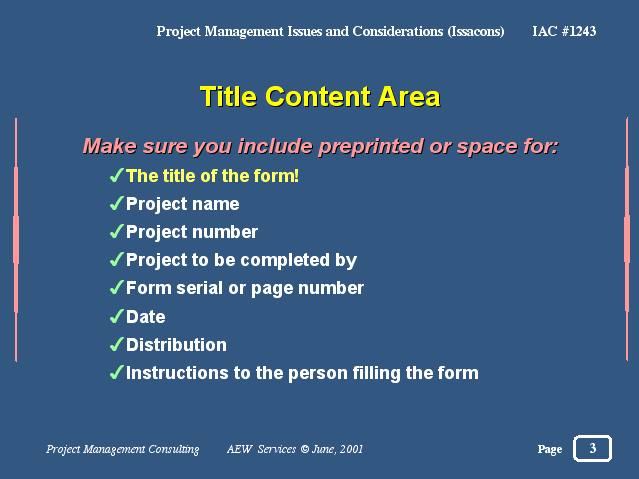 Project Management Issues and Considerations (Issacons) IAC #1243

Title Content Area

Make sure you include preprinted or space for:

✓The title of the form!
✓Project name
✓Project number
✓Project to be completed by
✓Form serial or page number
✓Date
✓Distribution
✓Instructions to the person filling the form

Project Management Consulting AEW Services © June, 2001 Page 3